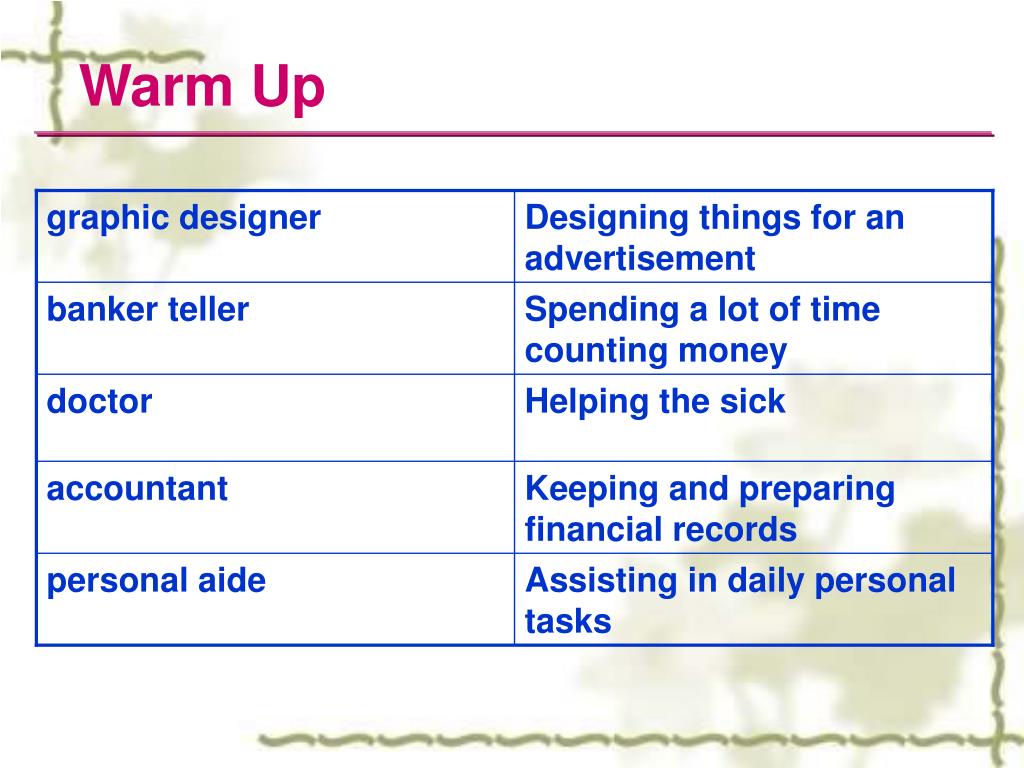 Warm Up

| graphic designer | Designing things for an advertisement |
|---|---|
| banker teller | Spending a lot of time counting money |
| doctor | Helping the sick |
| accountant | Keeping and preparing financial records |
| personal aide | Assisting in daily personal tasks |